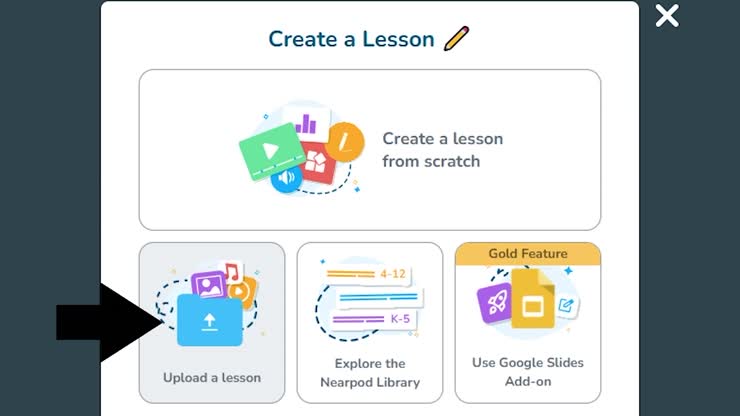 Create a Lesson

Create a lesson from scratch

Upload a lesson

4-12

K-5

Explore the Nearpod Library

Gold Feature

Use Google Slides Add-on